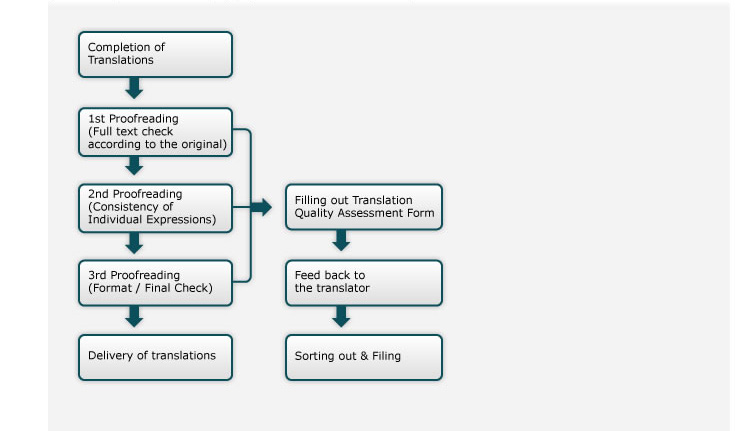 Completion of Translations

1st Proofreading (Full text check according to the original)

2nd Proofreading (Consistency of Individual Expressions)

3rd Proofreading (Format / Final Check)

Delivery of translations

Filling out Translation Quality Assessment Form

Feed back to the translator

Sorting out & Filing